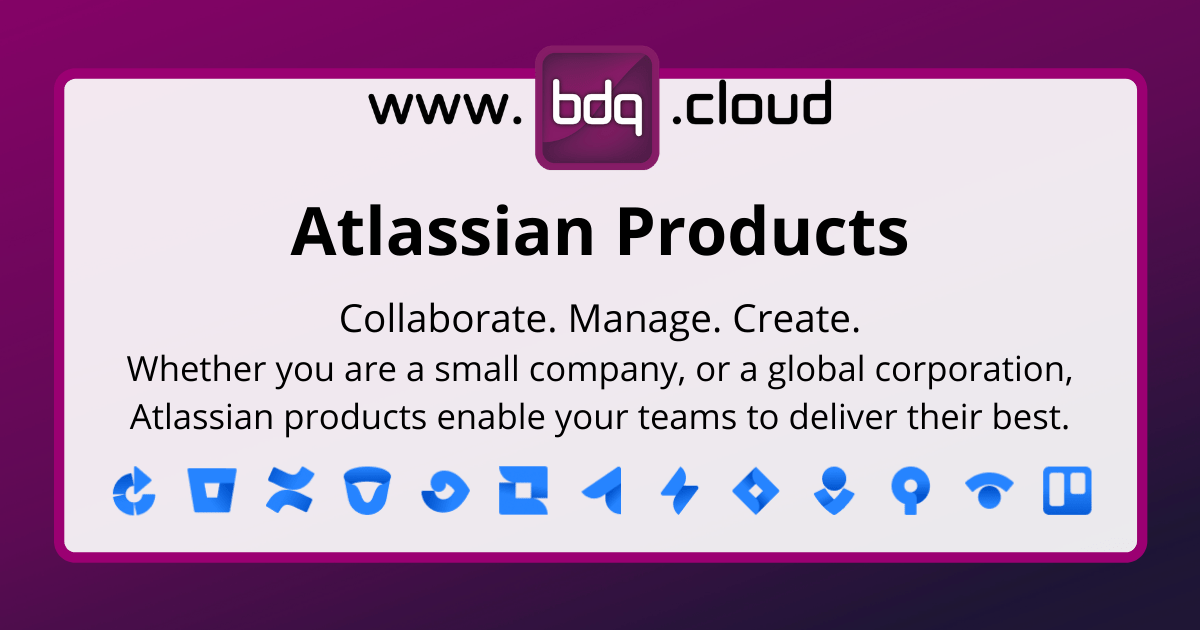 www. bdq .cloud

Atlassian Products

Collaborate. Manage. Create.
Whether you are a small company, or a global corporation, Atlassian products enable your teams to deliver their best.